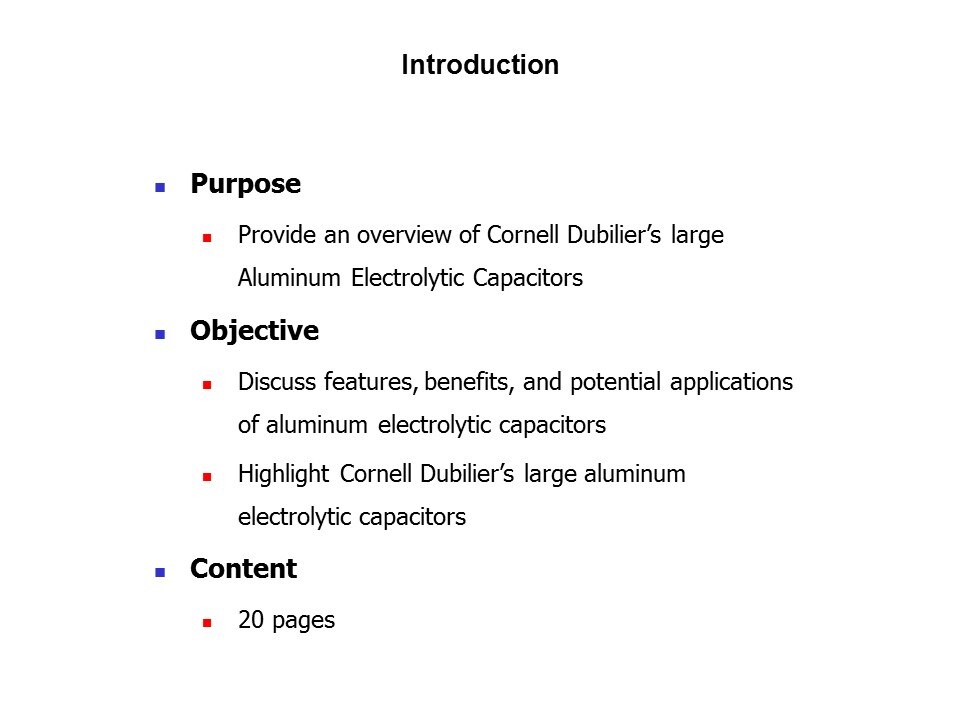 Introduction

Purpose

Provide an overview of Cornell Dubilier's large Aluminum Electrolytic Capacitors

Objective

Discuss features, benefits, and potential applications of aluminum electrolytic capacitors

Highlight Cornell Dubilier's large aluminum electrolytic capacitors

Content

20 pages